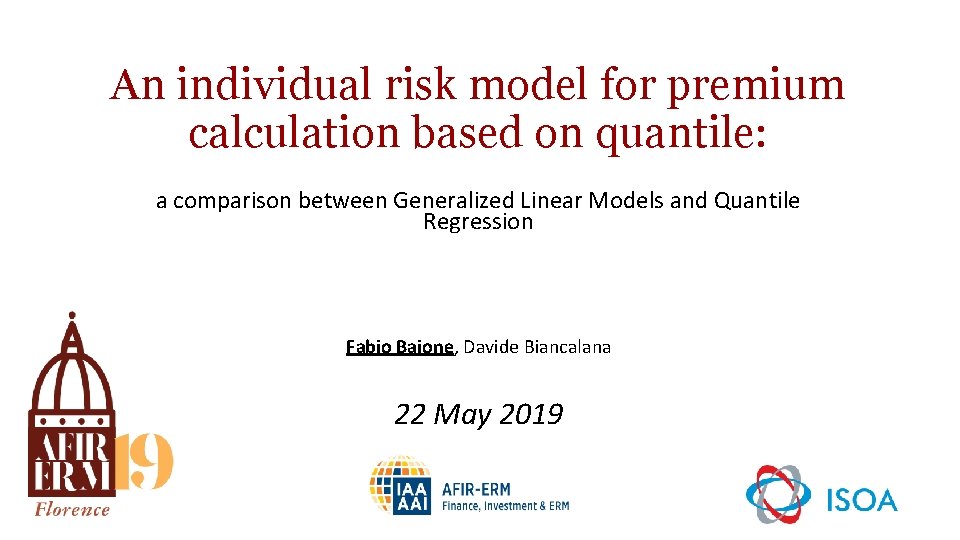 An individual risk model for premium calculation based on quantile:

a comparison between Generalized Linear Models and Quantile Regression

Fabio Baione, Davide Biancalana

22 May 2019

AFIR ERM 19 Florence

IAA AAI AFIR-ERM Finance, Investment & ERM

ISOA